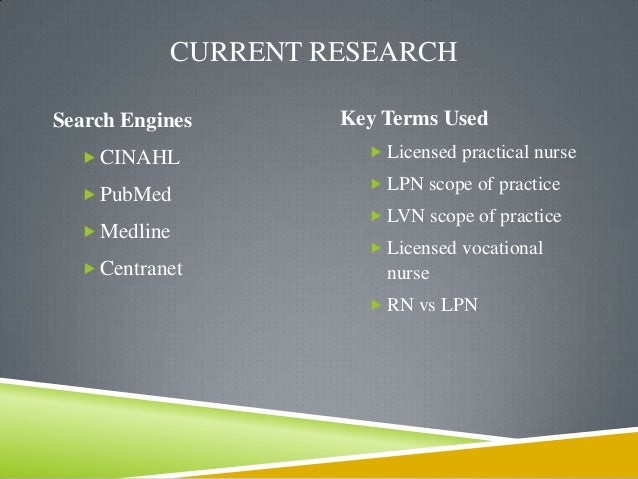 CURRENT RESEARCH

Search Engines

CINAHL

PubMed

Medline

Centranet

Key Terms Used

Licensed practical nurse

LPN scope of practice

LVN scope of practice

Licensed vocational nurse

RN vs LPN